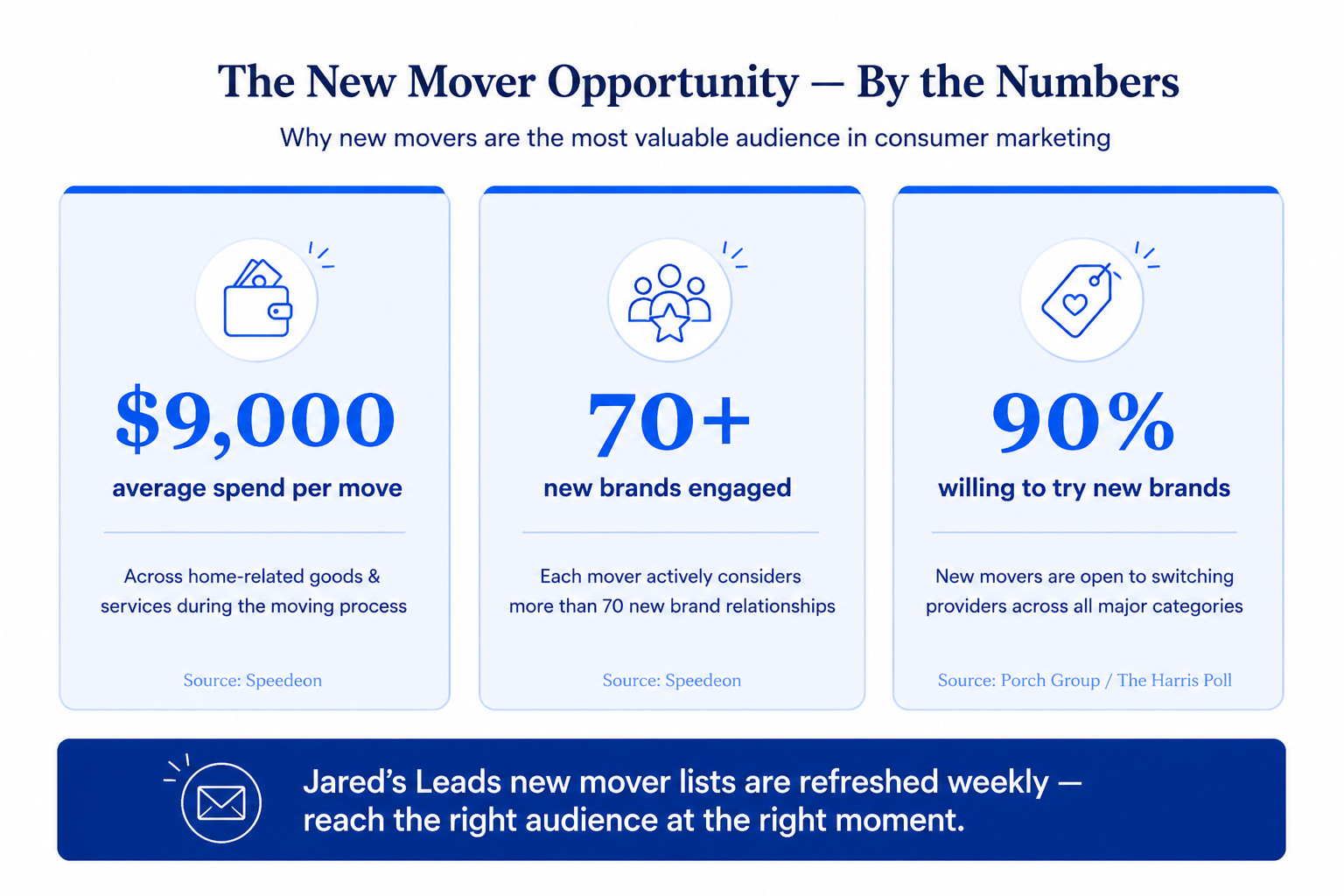 The New Mover Opportunity — By the Numbers

Why new movers are the most valuable audience in consumer marketing

$9,000

average spend per move

Across home-related goods & services during the moving process

Source: Speedeon

70+

new brands engaged

Each mover actively considers more than 70 new brand relationships

Source: Speedeon

90%

willing to try new brands

New movers are open to switching providers across all major categories

Source: Porch Group / The Harris Poll

Jared's Leads new mover lists are refreshed weekly — reach the right audience at the right moment.